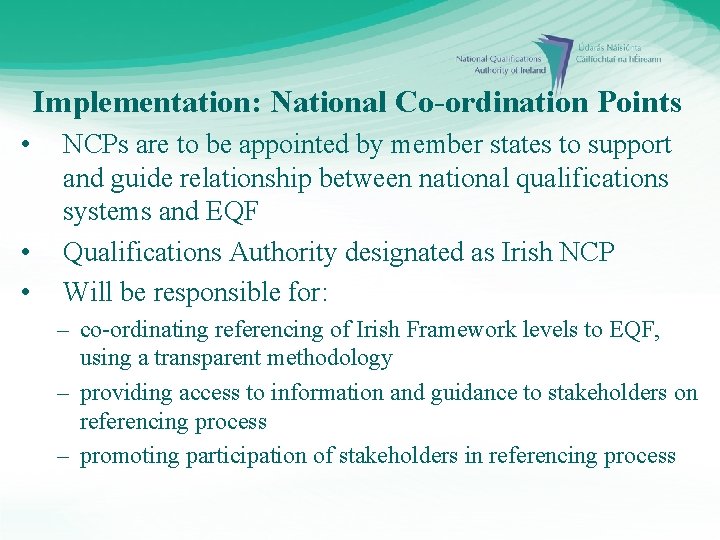 National Qualifications Authority of Ireland
Údarás Náisiúnta Cáilíochtaí na hÉireann

Implementation: National Co-ordination Points

• NCPs are to be appointed by member states to support and guide relationship between national qualifications systems and EQF
• Qualifications Authority designated as Irish NCP
• Will be responsible for:
– co-ordinating referencing of Irish Framework levels to EQF, using a transparent methodology
– providing access to information and guidance to stakeholders on referencing process
– promoting participation of stakeholders in referencing process